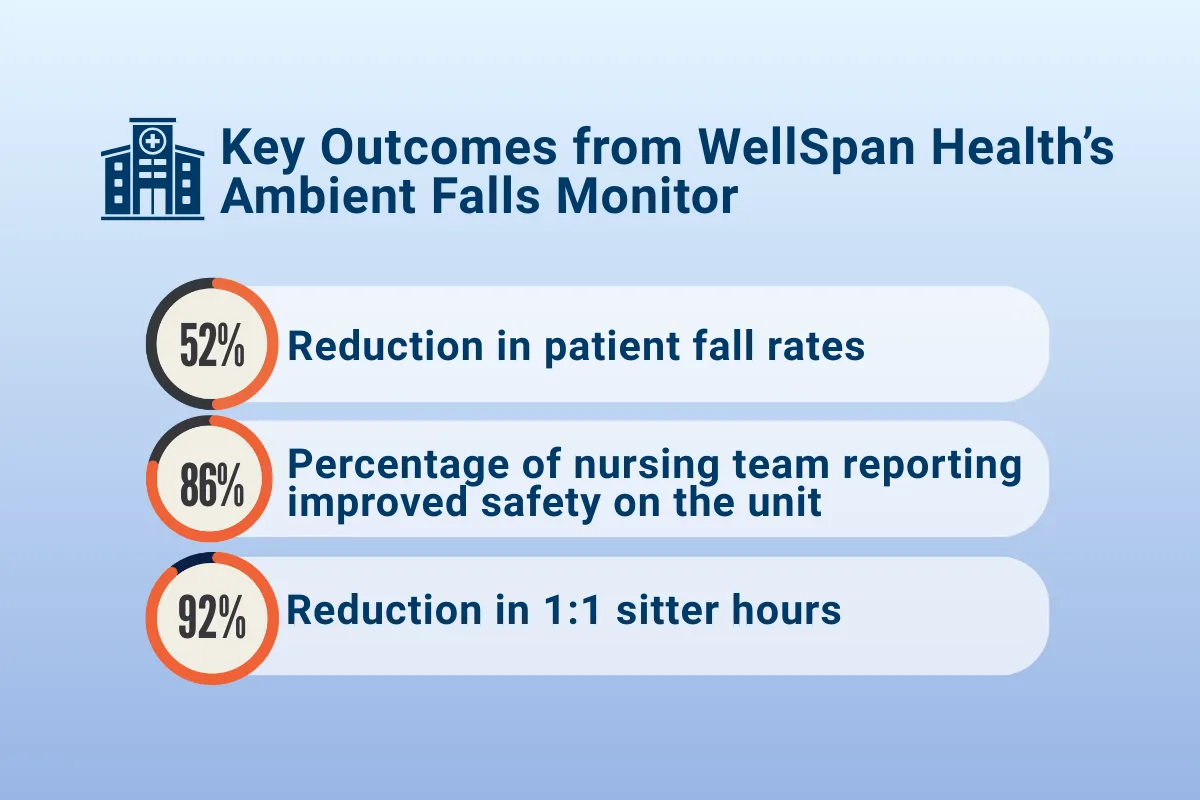 Key Outcomes from WellSpan Health's Ambient Falls Monitor

52% Reduction in patient fall rates

86% Percentage of nursing team reporting improved safety on the unit

92% Reduction in 1:1 sitter hours